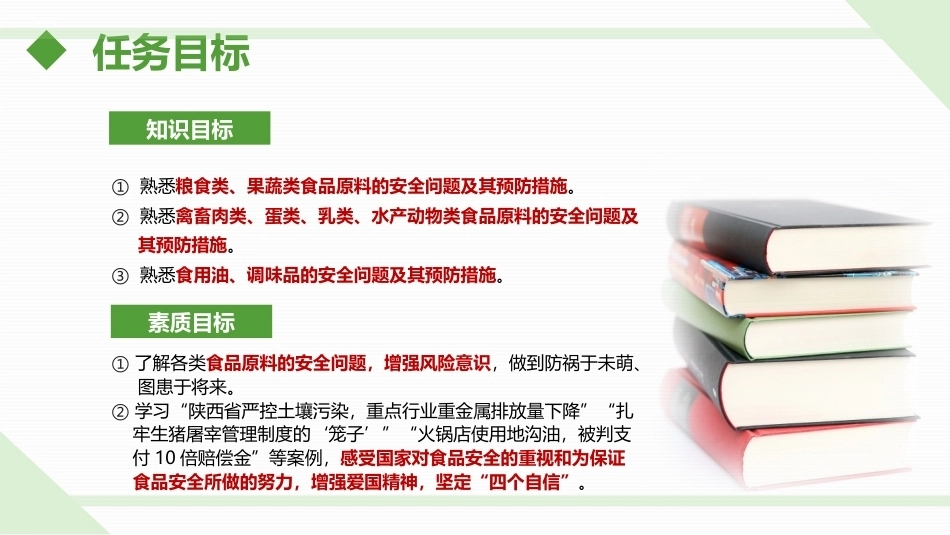 任务目标

知识目标

① 熟悉粮食类、果蔬类食品原料的安全问题及其预防措施。
② 熟悉禽畜肉类、蛋类、乳类、水产动物类食品原料的安全问题及其预防措施。
③ 熟悉食用油、调味品的安全问题及其预防措施。

素质目标

① 了解各类食品原料的安全问题，增强风险意识，做到防祸于未萌、图患于将来。
② 学习“陕西省严控土壤污染，重点行业重金属排放量下降”“扎牢生猪屠宰管理制度的‘笼子’”“火锅店使用地沟油，被判支付 10 倍赔偿金”等案例，感受国家对食品安全的重视和为保证食品安全所做的努力，增强爱国精神，坚定“四个自信”。